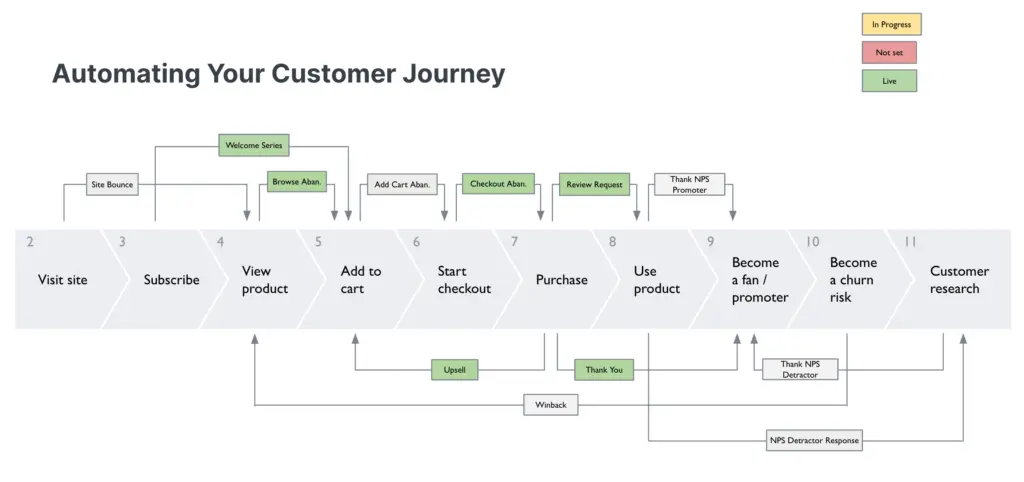 In Progress

Not set

Live

Automating Your Customer Journey

Welcome Series

Site Bounce

Browse Aban.

Add Cart Aban.

Checkout Aban.

Review Request

Thank NPS Promoter

2 Visit site

3 Subscribe

4 View product

5 Add to cart

6 Start checkout

7 Purchase

8 Use product

9 Become a fan / promoter

10 Become a churn risk

11 Customer research

Upsell

Thank You

Thank NPS Detractor

Winback

NPS Detractor Response